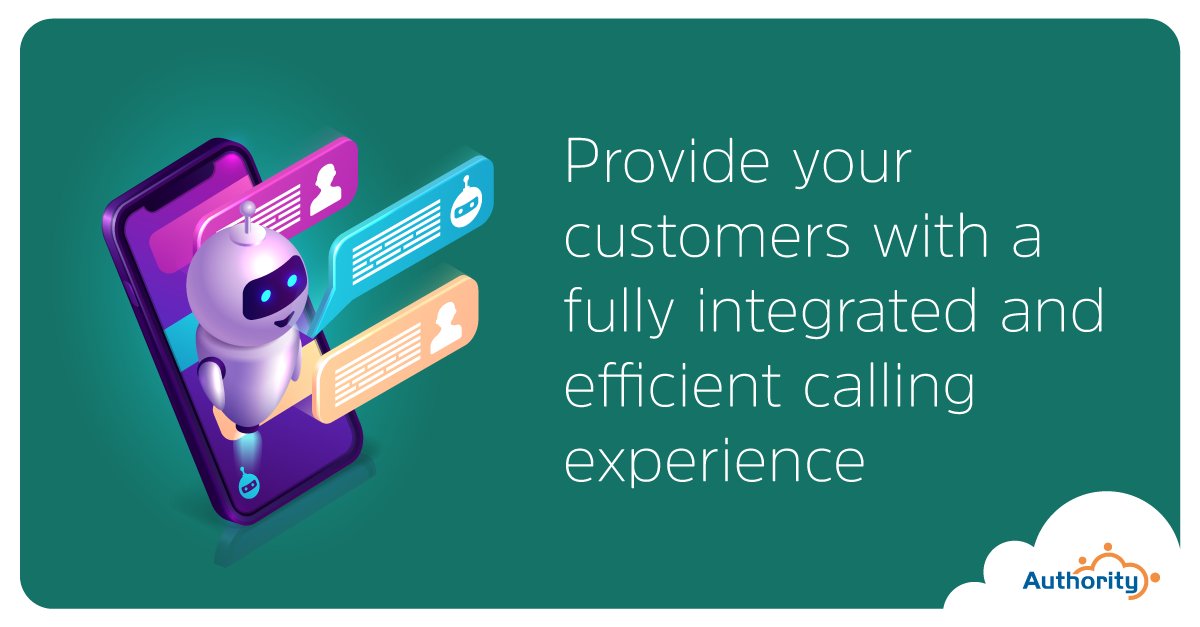 Provide your customers with a fully integrated and efficient calling experience

Authority